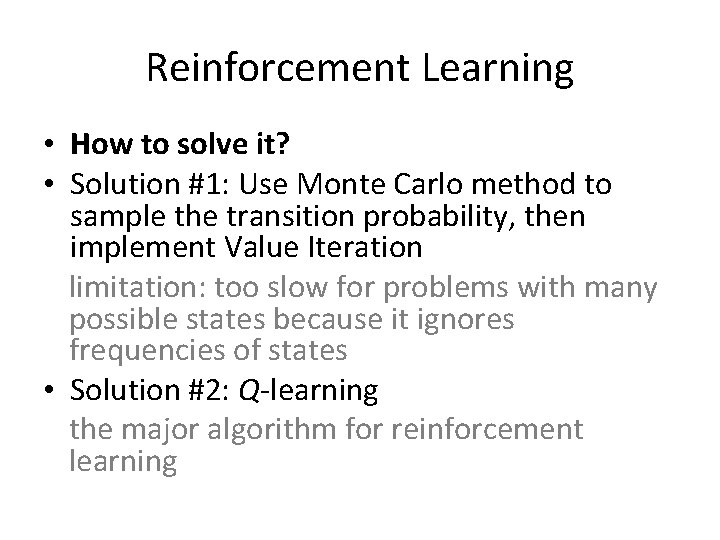 Reinforcement Learning

• How to solve it?
• Solution #1: Use Monte Carlo method to sample the transition probability, then implement Value Iteration

limitation: too slow for problems with many possible states because it ignores frequencies of states

• Solution #2: Q-learning

the major algorithm for reinforcement learning